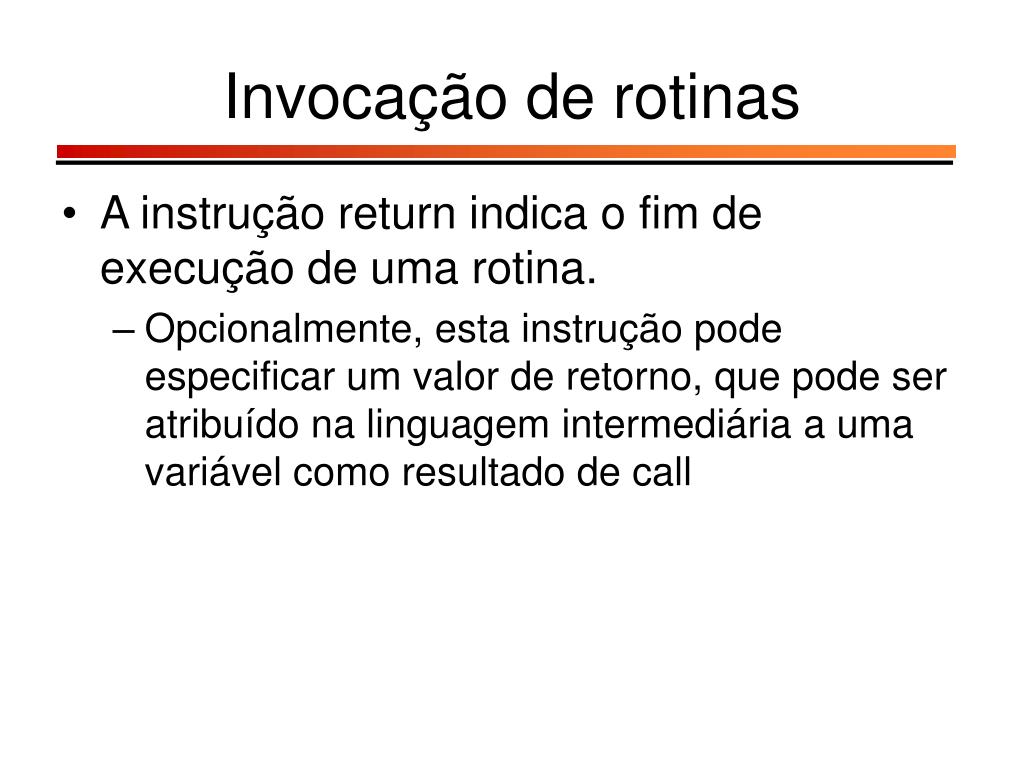 Invocação de rotinas

• A instrução return indica o fim de execução de uma rotina.

– Opcionalmente, esta instrução pode especificar um valor de retorno, que pode ser atribuído na linguagem intermediária a uma variável como resultado de call